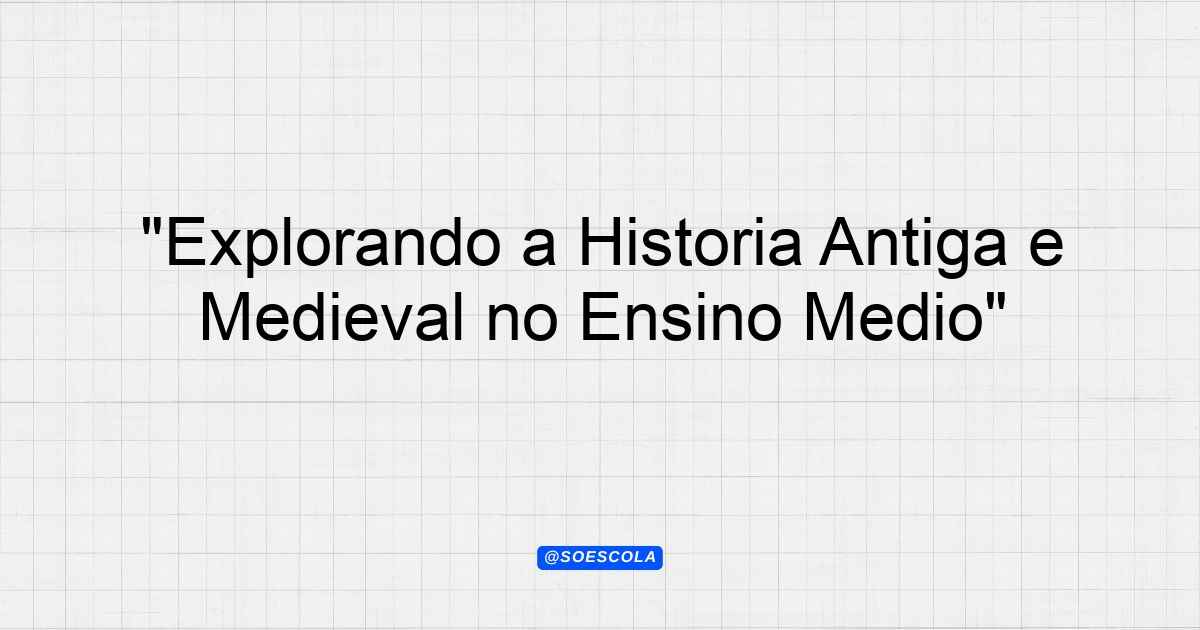 "Explorando a Historia Antiga e Medieval no Ensino Medio"

@SOESCOLA